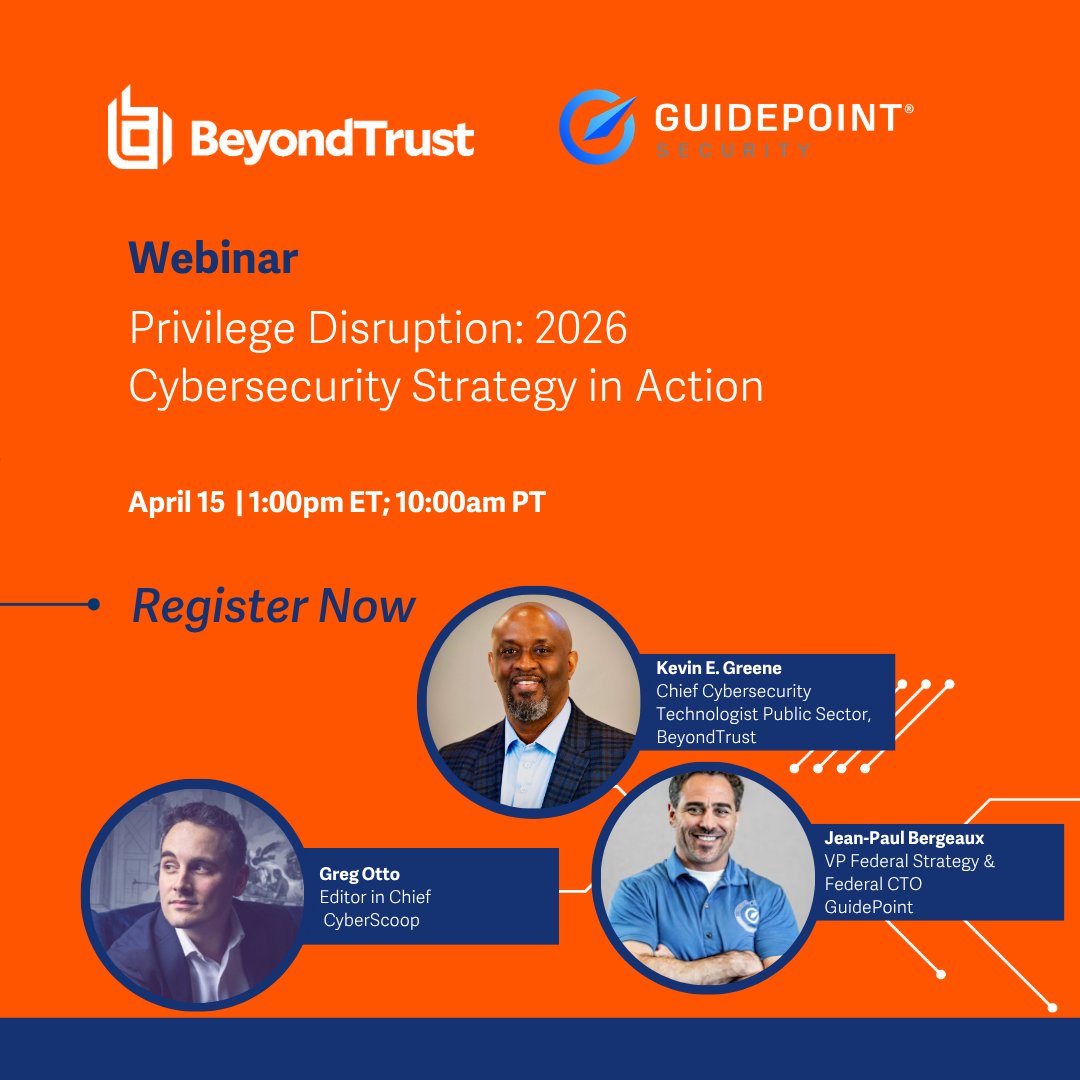 BeyondTrust

GUIDEPOINT®
SECURITY

Webinar

Privilege Disruption: 2026 Cybersecurity Strategy in Action

April 15 | 1:00pm ET; 10:00am PT

Register Now

Kevin E. Greene
Chief Cybersecurity Technologist Public Sector, BeyondTrust

Greg Otto
Editor in Chief
CyberScoop

Jean-Paul Bergeaux
VP Federal Strategy & Federal CTO
GuidePoint